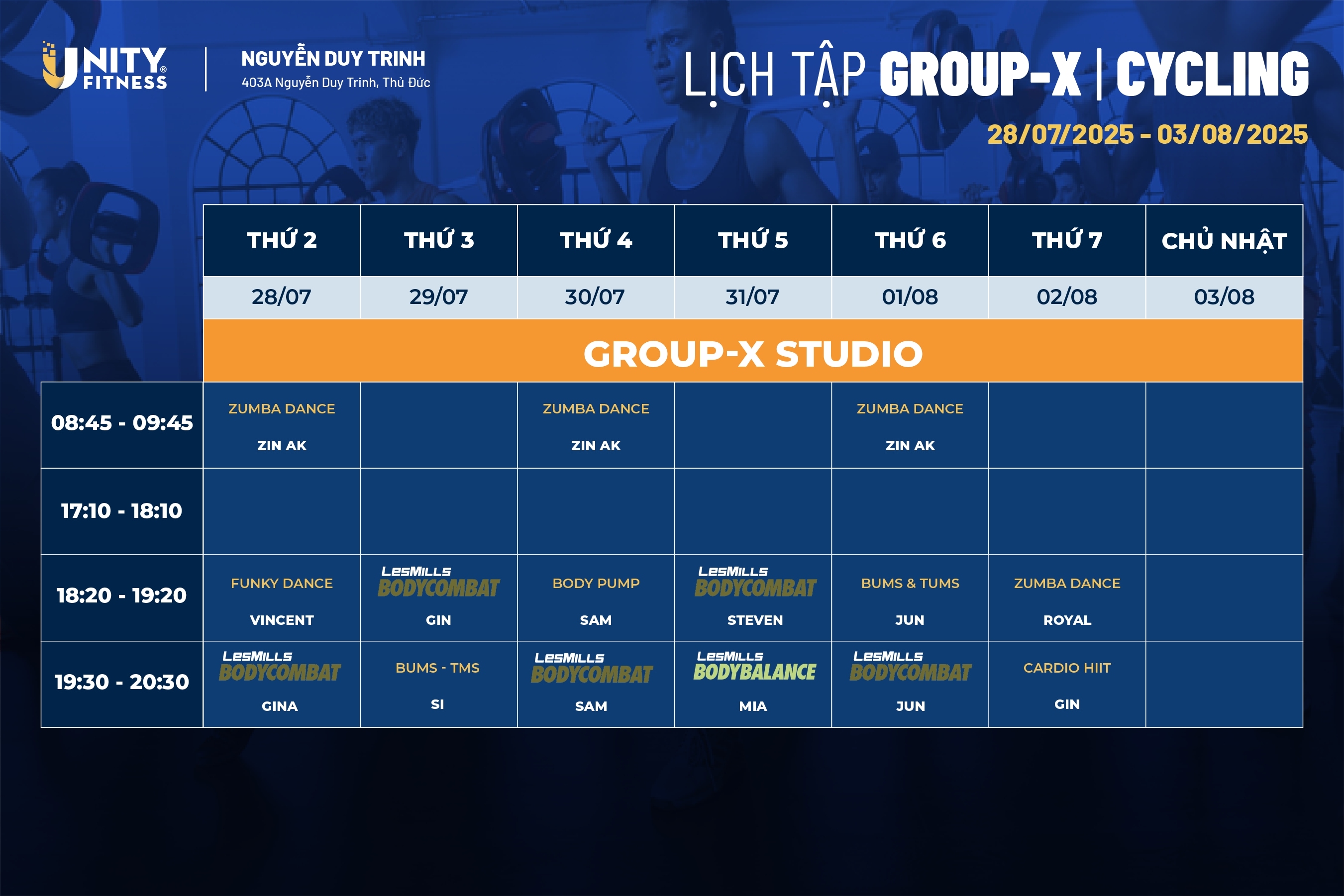 UNITY® FITNESS

NGUYỄN DUY TRINH
403A Nguyễn Duy Trinh, Thủ Đức

LỊCH TẬP GROUP-X | CYCLING
28/07/2025 - 03/08/2025

| | THỨ 2 | THỨ 3 | THỨ 4 | THỨ 5 | THỨ 6 | THỨ 7 | CHỦ NHẬT |
|---|---|---|---|---|---|---|---|
| | 28/07 | 29/07 | 30/07 | 31/07 | 01/08 | 02/08 | 03/08 |
| | GROUP-X STUDIO | | | | | | |
| 08:45 - 09:45 | ZUMBA DANCE ZIN AK | | ZUMBA DANCE ZIN AK | | ZUMBA DANCE ZIN AK | | |
| 17:10 - 18:10 | | | | | | | |
| 18:20 - 19:20 | FUNKY DANCE VINCENT | LESMILLS BODYCOMBAT GIN | BODY PUMP SAM | LESMILLS BODYCOMBAT STEVEN | BUMS & TUMS JUN | ZUMBA DANCE ROYAL | |
| 19:30 - 20:30 | LESMILLS BODYCOMBAT GINA | BUMS - TMS SI | LESMILLS BODYCOMBAT SAM | LESMILLS BODYBALANCE MIA | LESMILLS BODYCOMBAT JUN | CARDIO HIIT GIN | |